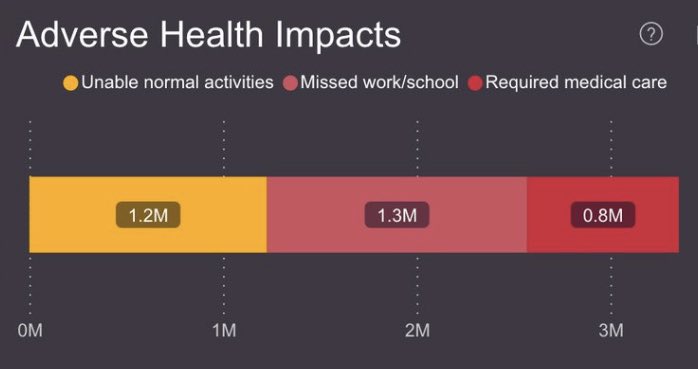 Adverse Health Impacts

?

Unable normal activities Missed work/school Required medical care

1.2M

1.3M

0.8M

0M

1M

2M

3M